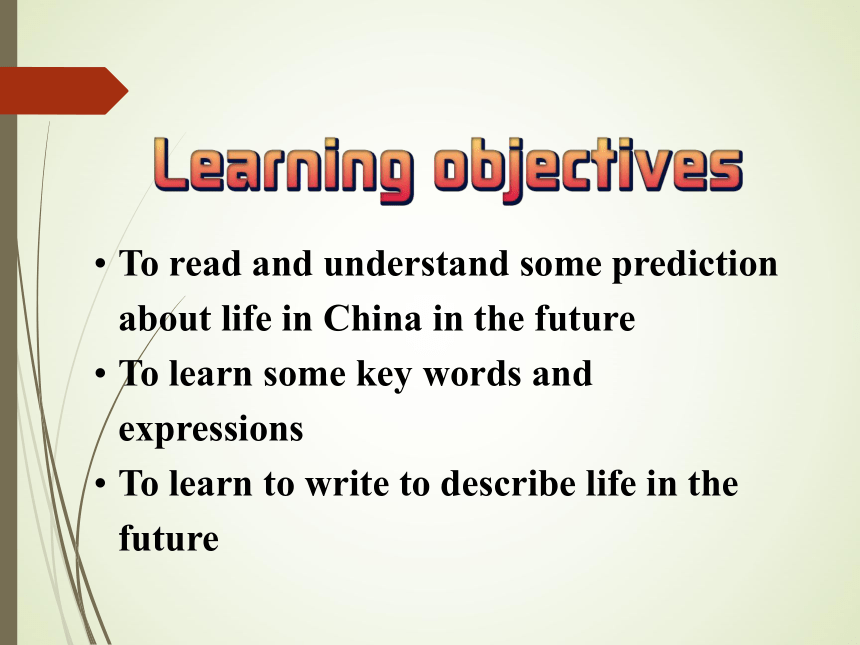 Learning objectives

• To read and understand some prediction about life in China in the future
• To learn some key words and expressions
• To learn to write to describe life in the future